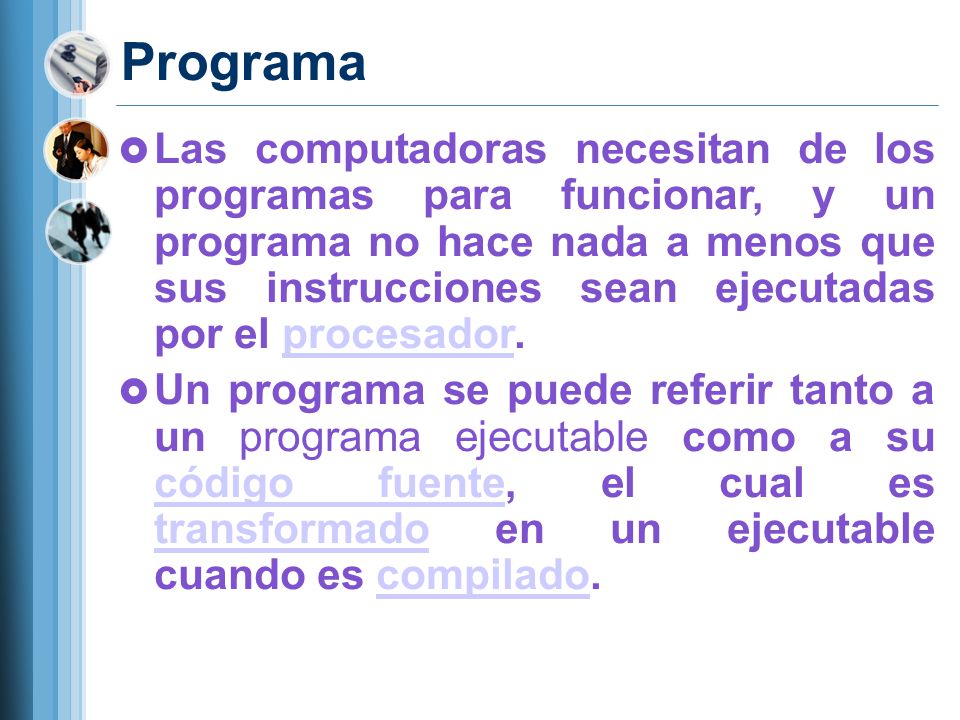 Programa

Las computadoras necesitan de los programas para funcionar, y un programa no hace nada a menos que sus instrucciones sean ejecutadas por el procesador.

Un programa se puede referir tanto a un programa ejecutable como a su código fuente, el cual es transformado en un ejecutable cuando es compilado.